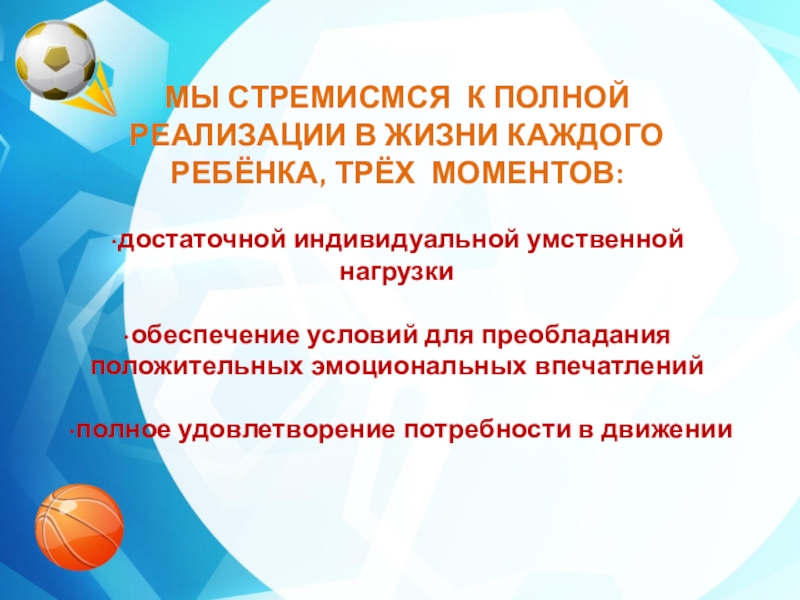 МЫ СТРЕМИСМСЯ К ПОЛНОЙ РЕАЛИЗАЦИИ В ЖИЗНИ КАЖДОГО РЕБЁНКА, ТРЁХ МОМЕНТОВ:

·достаточной индивидуальной умственной нагрузки

·обеспечение условий для преобладания положительных эмоциональных впечатлений

·полное удовлетворение потребности в движении